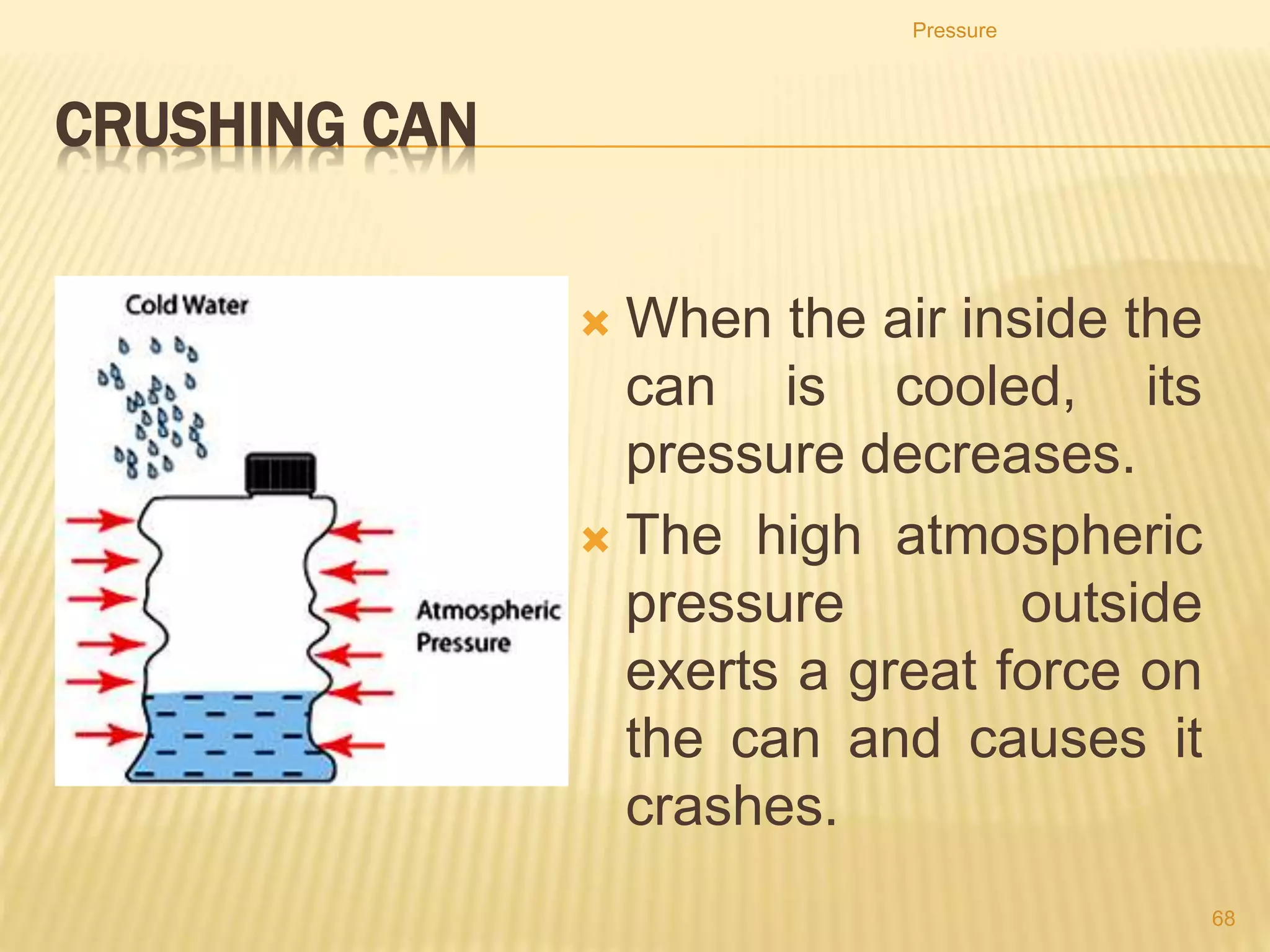 Pressure

CRUSHING CAN

Cold Water

Atmospheric Pressure

When the air inside the can is cooled, its pressure decreases.

The high atmospheric pressure outside exerts a great force on the can and causes it crashes.

68